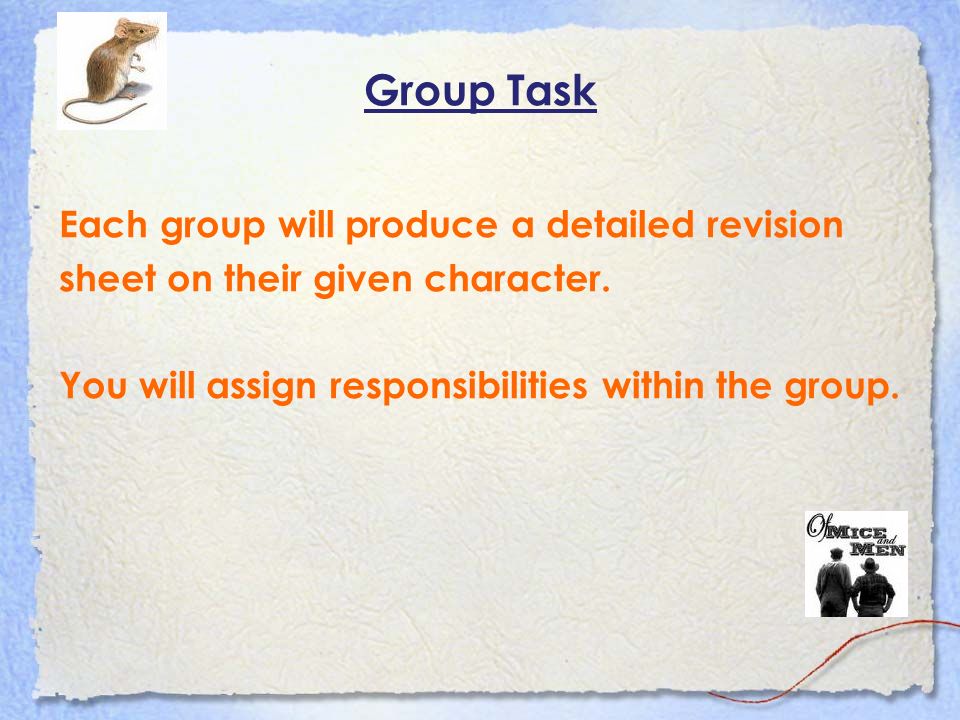 Group Task

Each group will produce a detailed revision sheet on their given character.

You will assign responsibilities within the group.

Of MICE and MEN